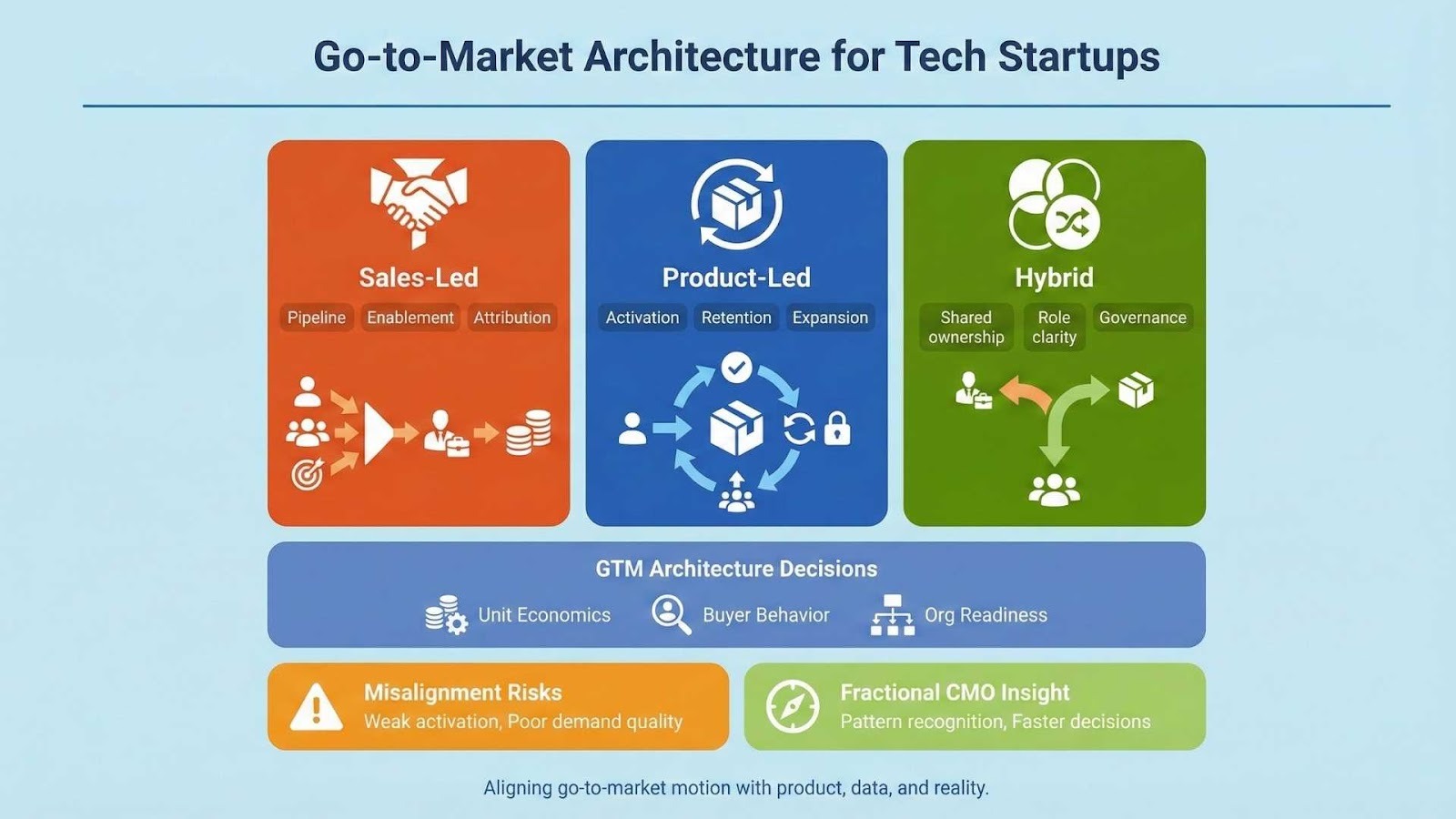 Go-to-Market Architecture for Tech Startups

Sales-Led

Pipeline Enablement Attribution

Product-Led

Activation Retention Expansion

Hybrid

Shared ownership Role clarity Governance

GTM Architecture Decisions

Unit Economics Buyer Behavior Org Readiness

Misalignment Risks
Weak activation, Poor demand quality

Fractional CMO Insight
Pattern recognition, Faster decisions

Aligning go-to-market motion with product, data, and reality.